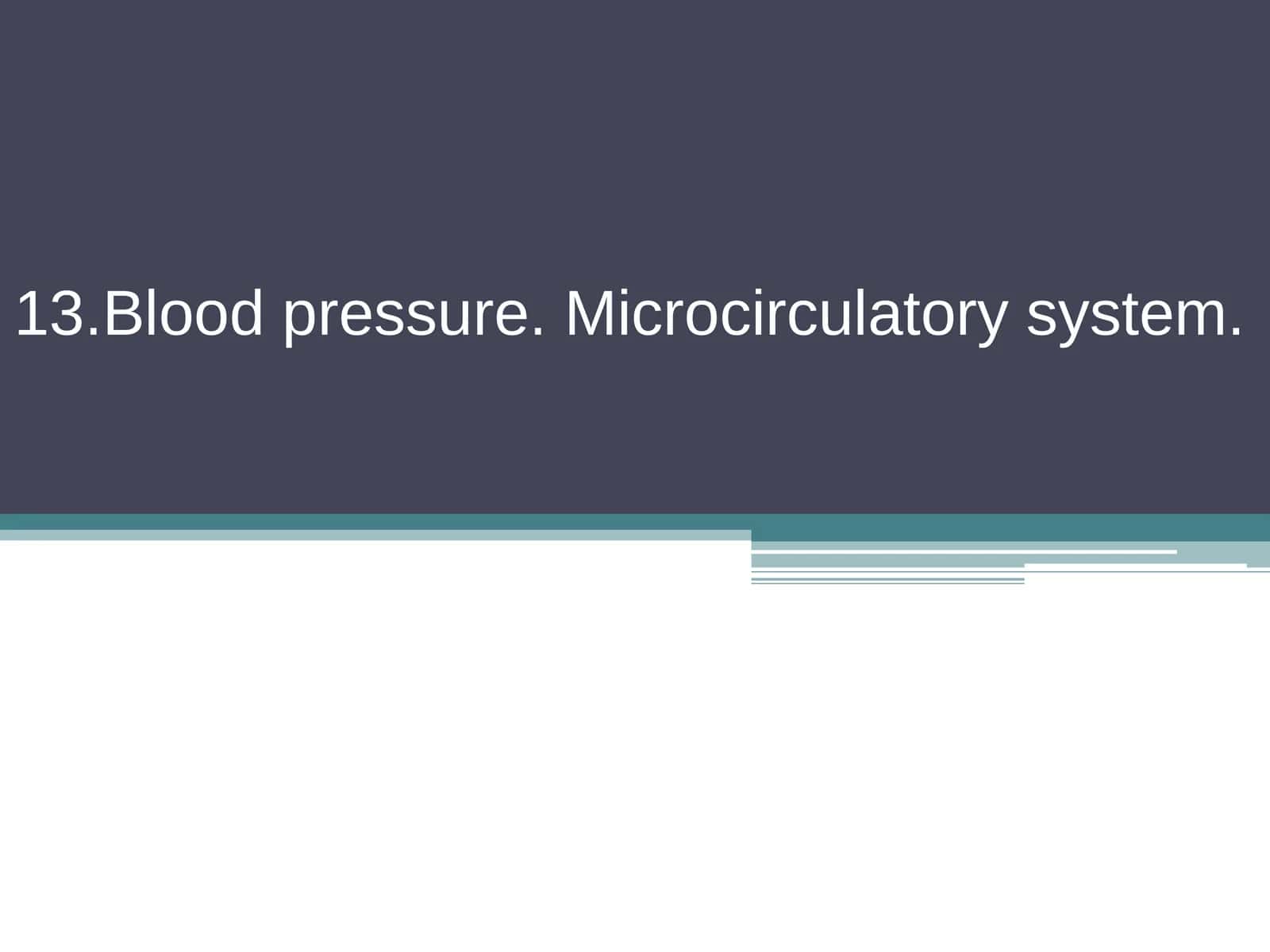 13.Blood pressure. Microcirculatory system.